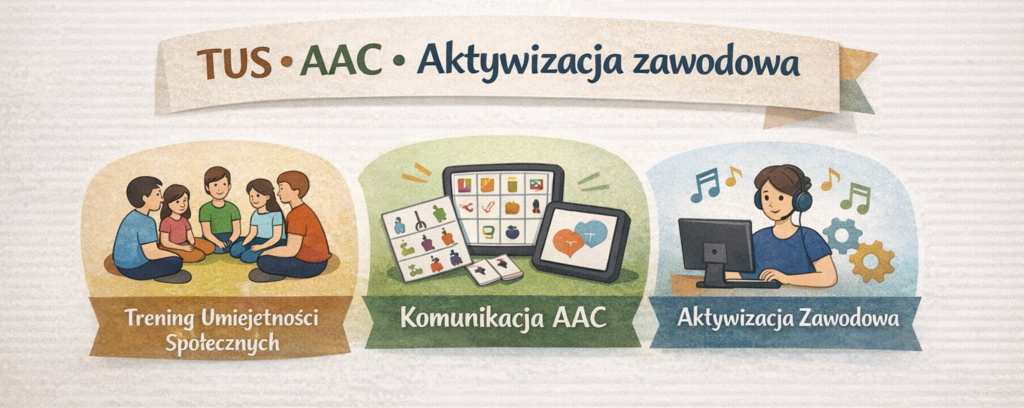 TUS • AAC • Aktywizacja zawodowa

Trening Umiejętności Społecznych

Komunikacja AAC

Aktywizacja Zawodowa